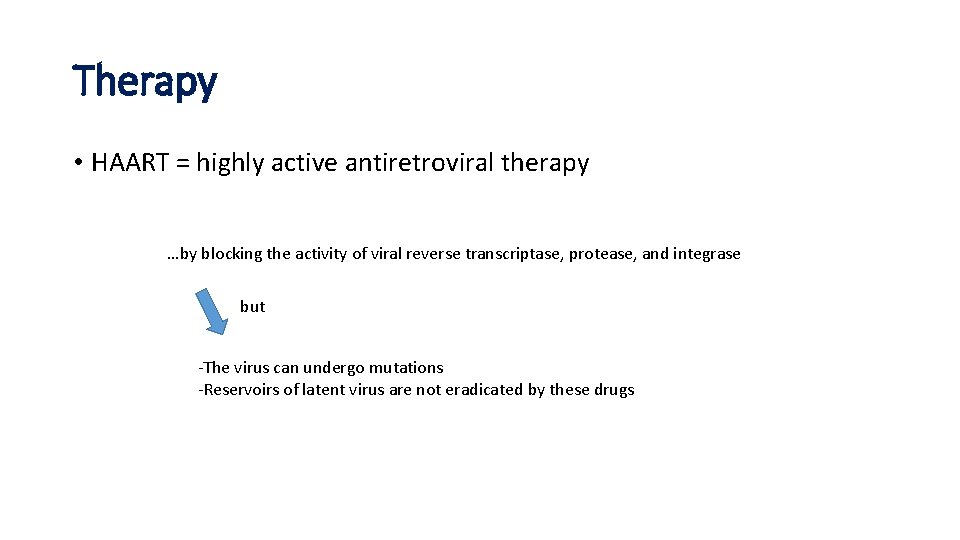 Therapy

• HAART = highly active antiretroviral therapy

…by blocking the activity of viral reverse transcriptase, protease, and integrase

but

-The virus can undergo mutations
-Reservoirs of latent virus are not eradicated by these drugs